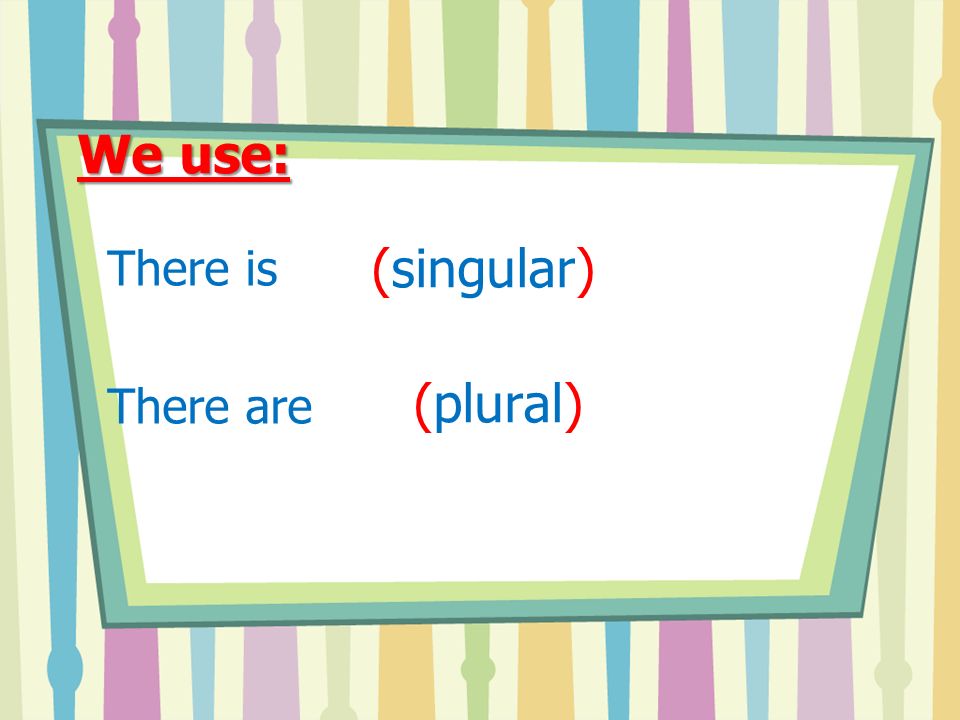 We use:

There is (singular)

There are (plural)